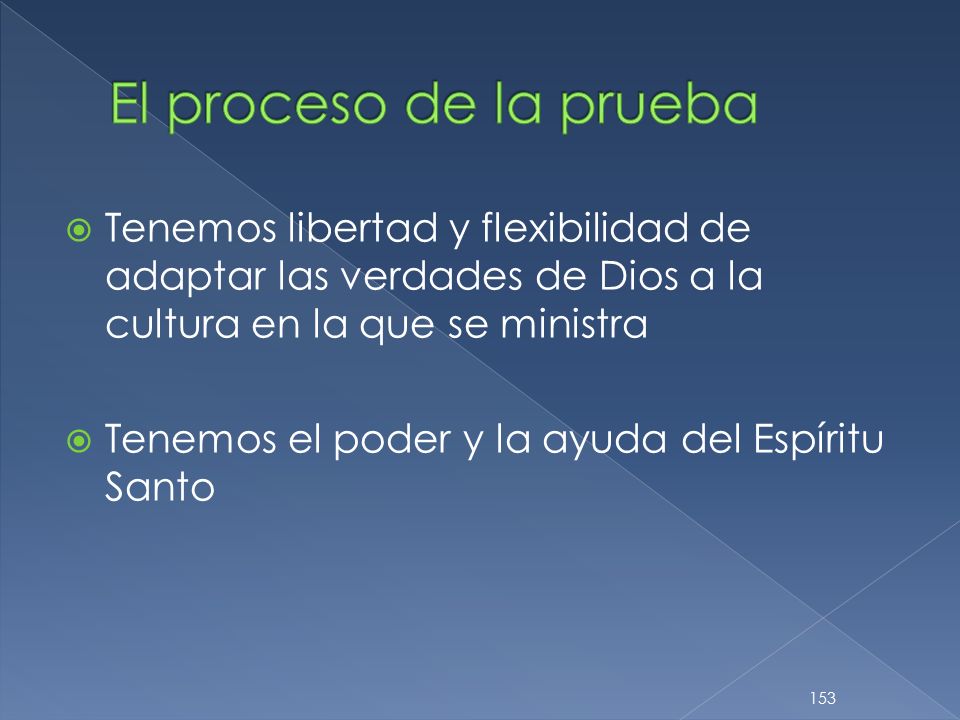 El proceso de la prueba

Tenemos libertad y flexibilidad de adaptar las verdades de Dios a la cultura en la que se ministra

Tenemos el poder y la ayuda del Espíritu Santo

153